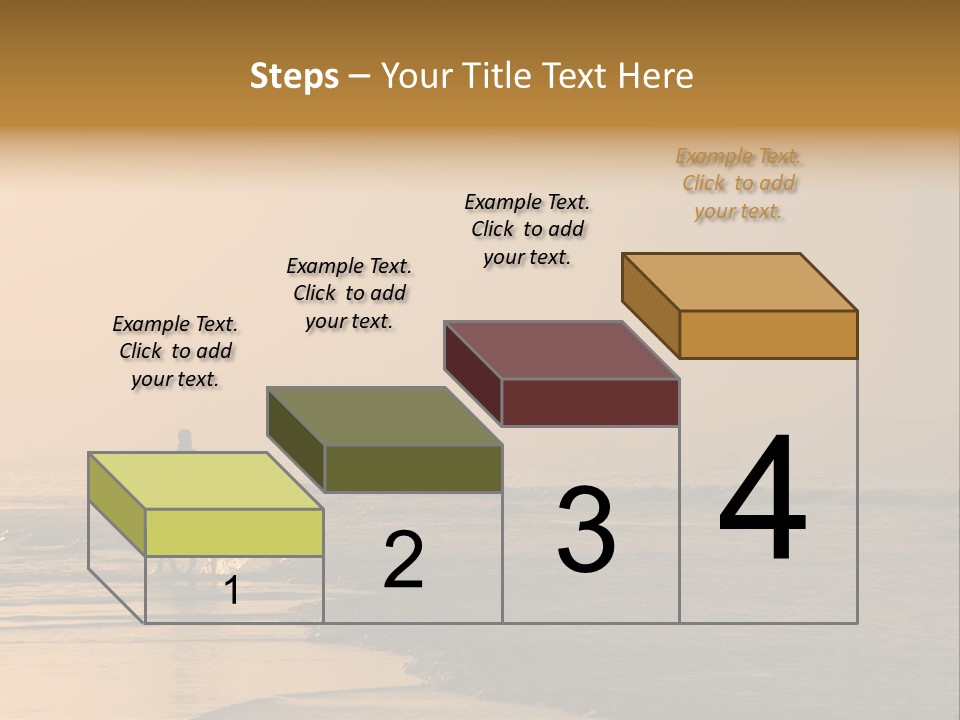 Steps – Your Title Text Here

Example Text. Click to add your text.

Example Text. Click to add your text.

Example Text. Click to add your text.

Example Text. Click to add your text.

1

2

3

4